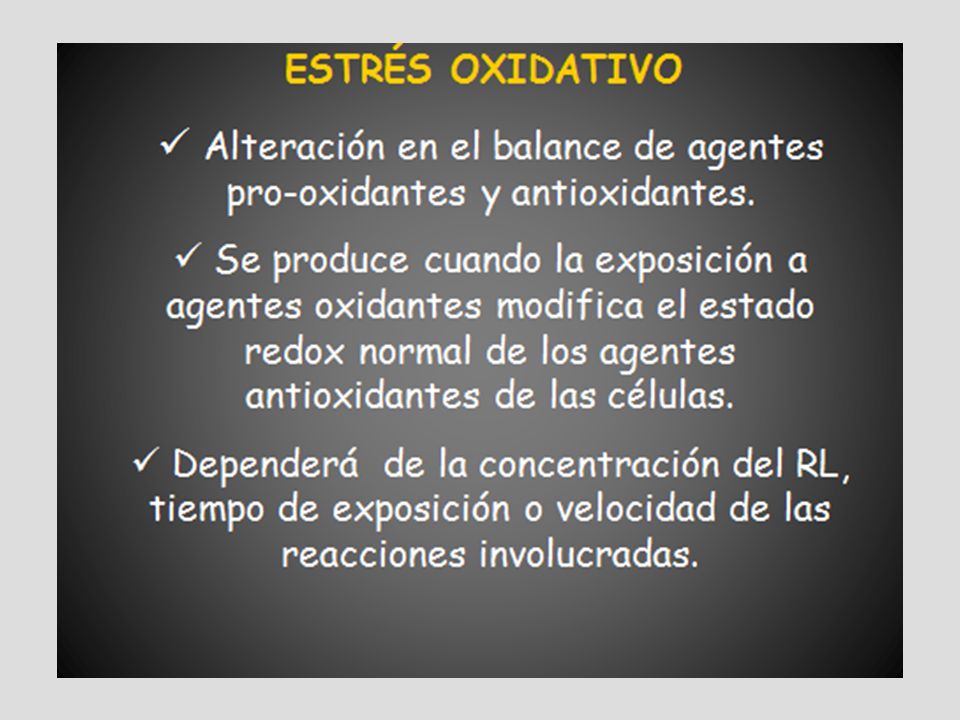 ESTRÉS OXIDATIVO

✓ Alteración en el balance de agentes pro-oxidantes y antioxidantes.

✓ Se produce cuando la exposición a agentes oxidantes modifica el estado redox normal de los agentes antioxidantes de las células.

✓ Dependerá de la concentración del RL, tiempo de exposición o velocidad de las reacciones involucradas.